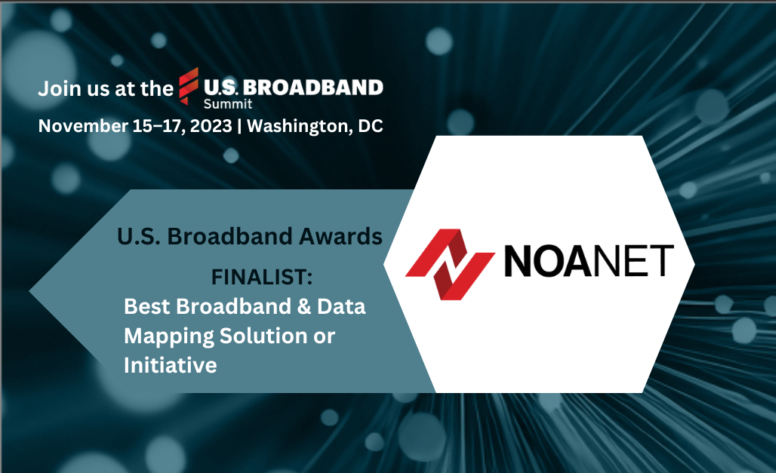 Join us at the U.S. BROADBAND Summit

November 15–17, 2023 | Washington, DC

U.S. Broadband Awards

FINALIST:

Best Broadband & Data Mapping Solution or Initiative

NOANET